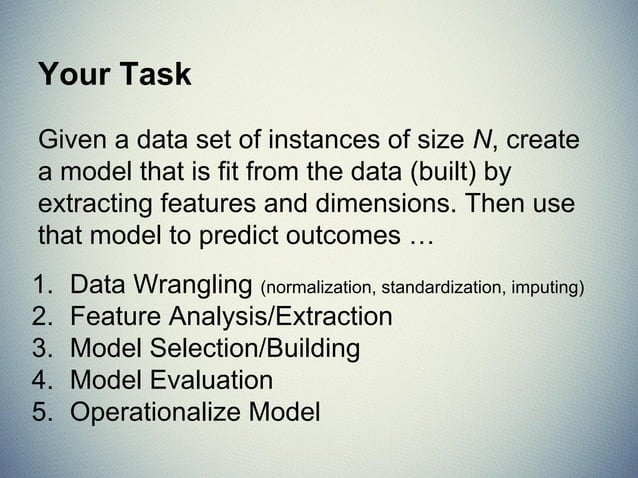 Your Task

Given a data set of instances of size $N$, create a model that is fit from the data (built) by extracting features and dimensions. Then use that model to predict outcomes …

1. Data Wrangling (normalization, standardization, imputing)
2. Feature Analysis/Extraction
3. Model Selection/Building
4. Model Evaluation
5. Operationalize Model